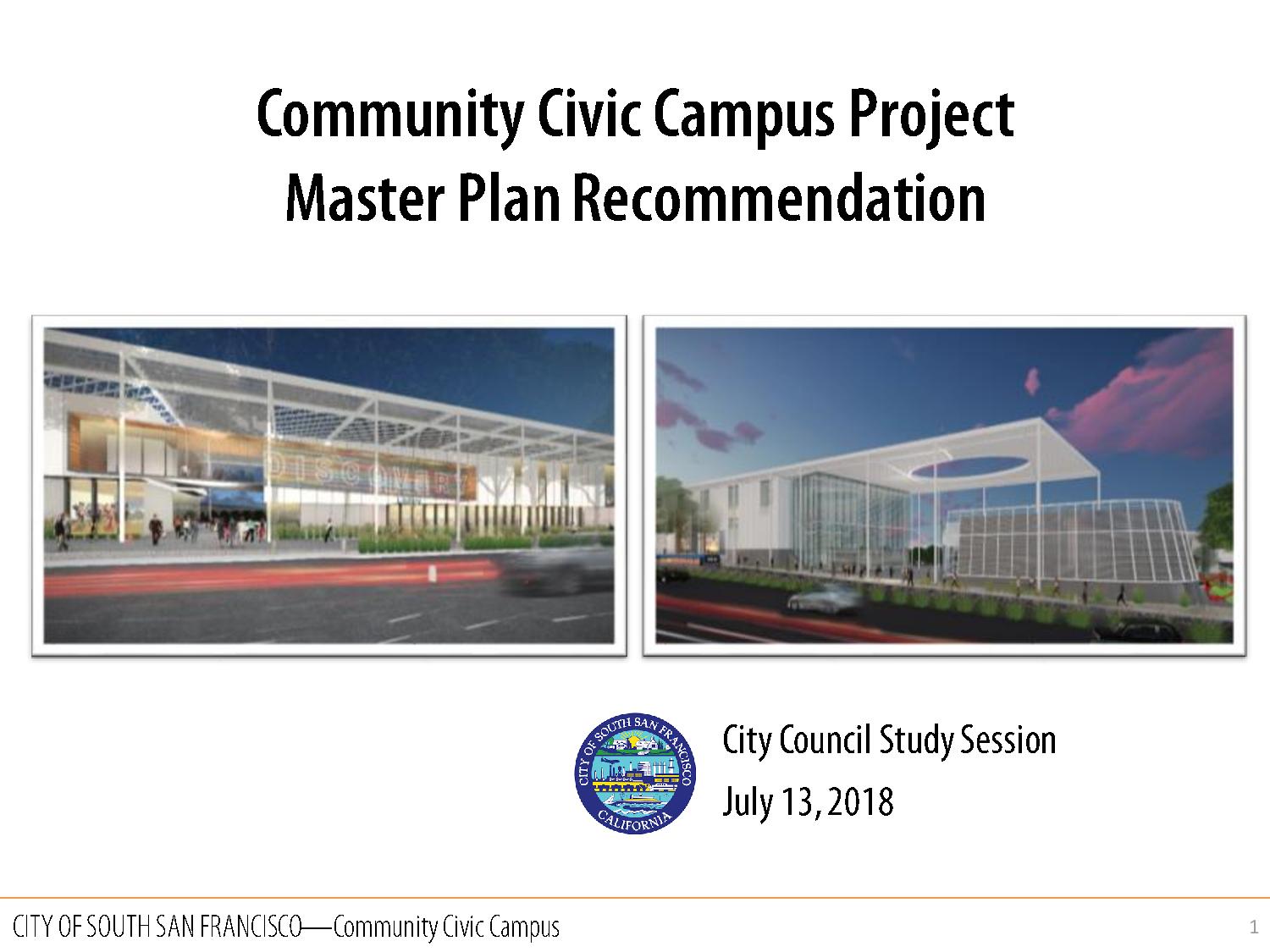 Community Civic Campus Project
Master Plan Recommendation

DISCOVERY

CITY OF SOUTH SAN FRANCISCO
CALIFORNIA

City Council Study Session
July 13, 2018

CITY OF SOUTH SAN FRANCISCO—Community Civic Campus

1